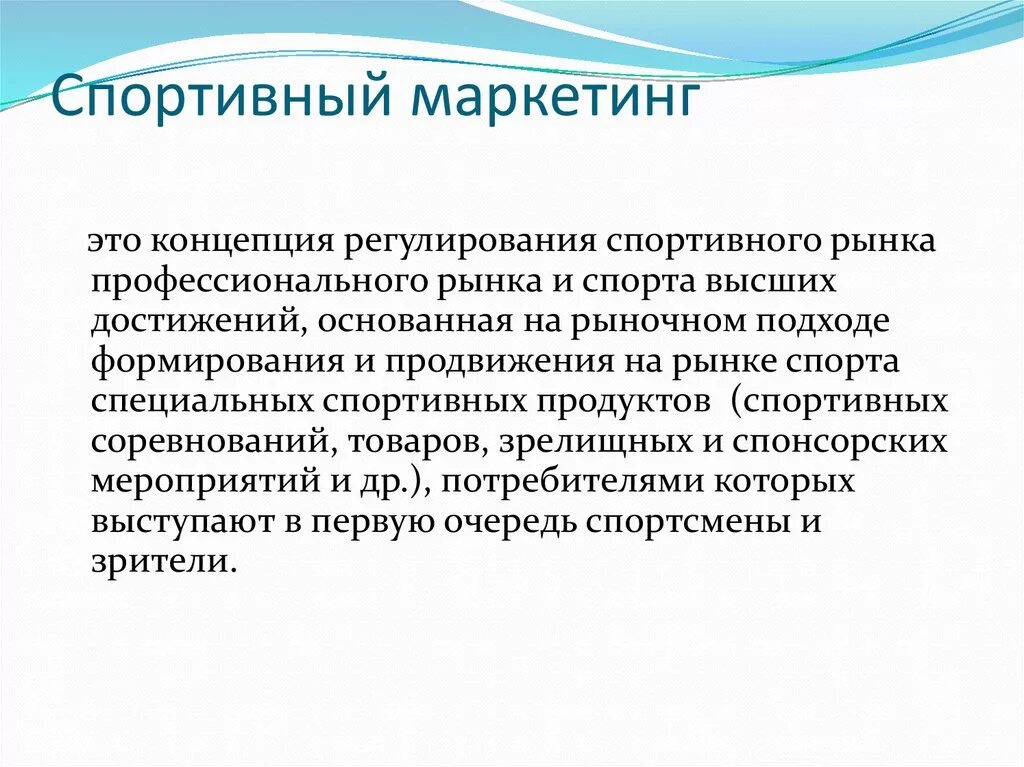 Спортивный маркетинг

это концепция регулирования спортивного рынка профессионального рынка и спорта высших достижений, основанная на рыночном подходе формирования и продвижения на рынке спорта специальных спортивных продуктов (спортивных соревнований, товаров, зрелищных и спонсорских мероприятий и др.), потребителями которых выступают в первую очередь спортсмены и зрители.